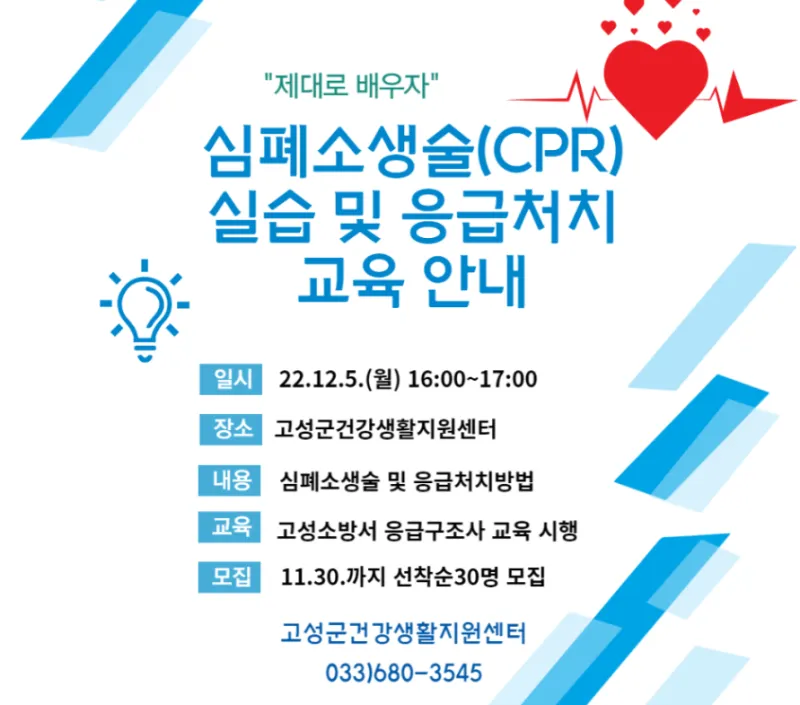 "제대로 배우자"

심폐소생술(CPR)
실습 및 응급처치
교육 안내

일시 22.12.5.(월) 16:00~17:00

장소 고성군건강생활지원센터

내용 심폐소생술 및 응급처치방법

교육 고성소방서 응급구조사 교육 시행

모집 11.30.까지 선착순30명 모집

고성군건강생활지원센터
033)680-3545